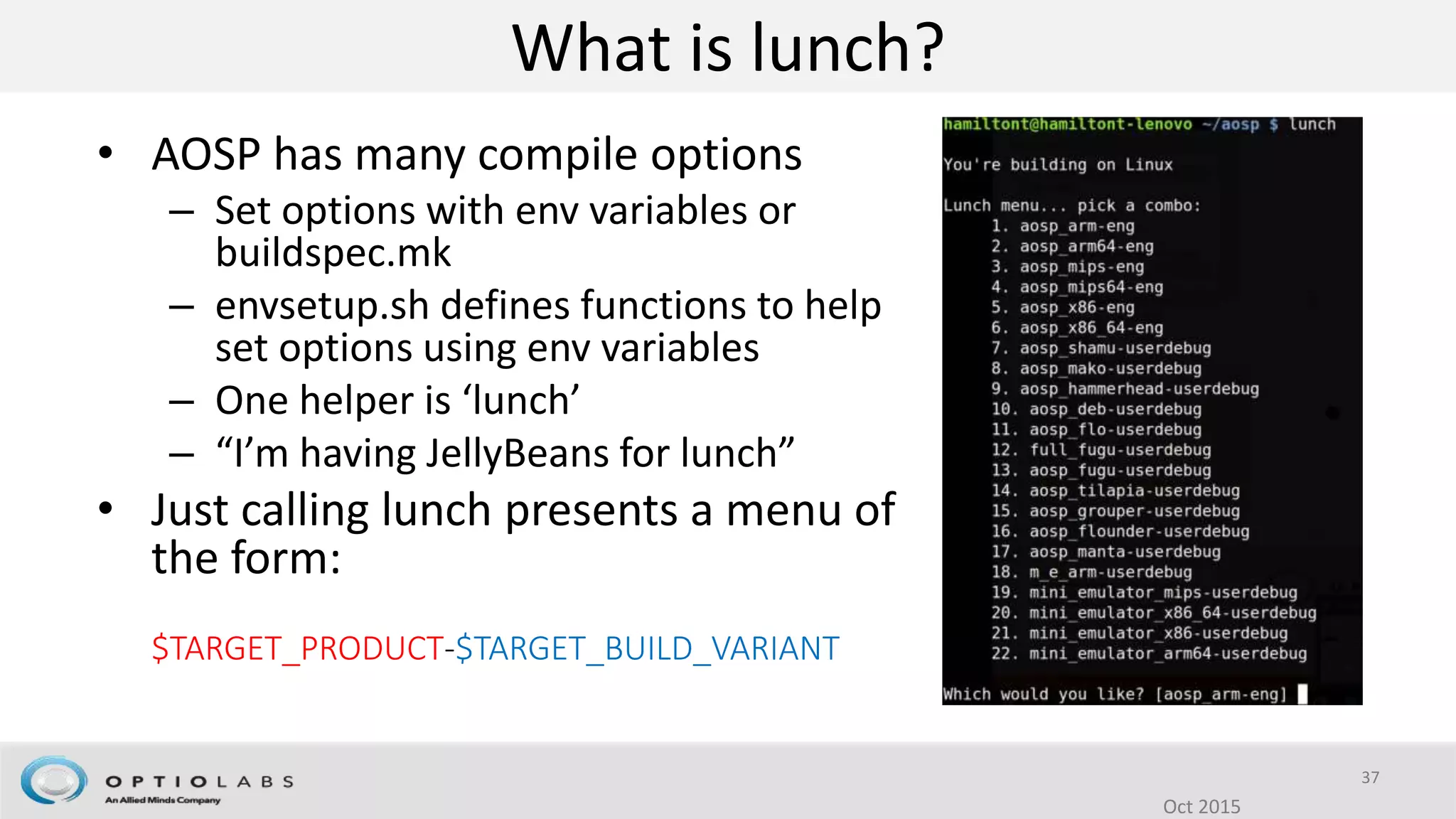 What is lunch?

• AOSP has many compile options
– Set options with env variables or buildspec.mk
– envsetup.sh defines functions to help set options using env variables
– One helper is ‘lunch’
– “I’m having JellyBeans for lunch”
• Just calling lunch presents a menu of the form:

$TARGET_PRODUCT-$TARGET_BUILD_VARIANT

hamiltont@hamiltont-lenovo ~/aosp $ lunch

You're building on Linux

Lunch menu... pick a combo:
1. aosp_arm-eng
2. aosp_arm64-eng
3. aosp_mips-eng
4. aosp_mips64-eng
5. aosp_x86-eng
6. aosp_x86_64-eng
7. aosp_shamu-userdebug
8. aosp_mako-userdebug
9. aosp_hammerhead-userdebug
10. aosp_deb-userdebug
11. aosp_flo-userdebug
12. full_fugu-userdebug
13. aosp_fugu-userdebug
14. aosp_tilapia-userdebug
15. aosp_grouper-userdebug
16. aosp_flounder-userdebug
17. aosp_manta-userdebug
18. m_e_arm-userdebug
19. mini_emulator_mips-userdebug
20. mini_emulator_x86_64-userdebug
21. mini_emulator_x86-userdebug
22. mini_emulator_arm64-userdebug

Which would you like? [aosp_arm-eng]

OPTIOLABS
An Allied Minds Company

37
Oct 2015